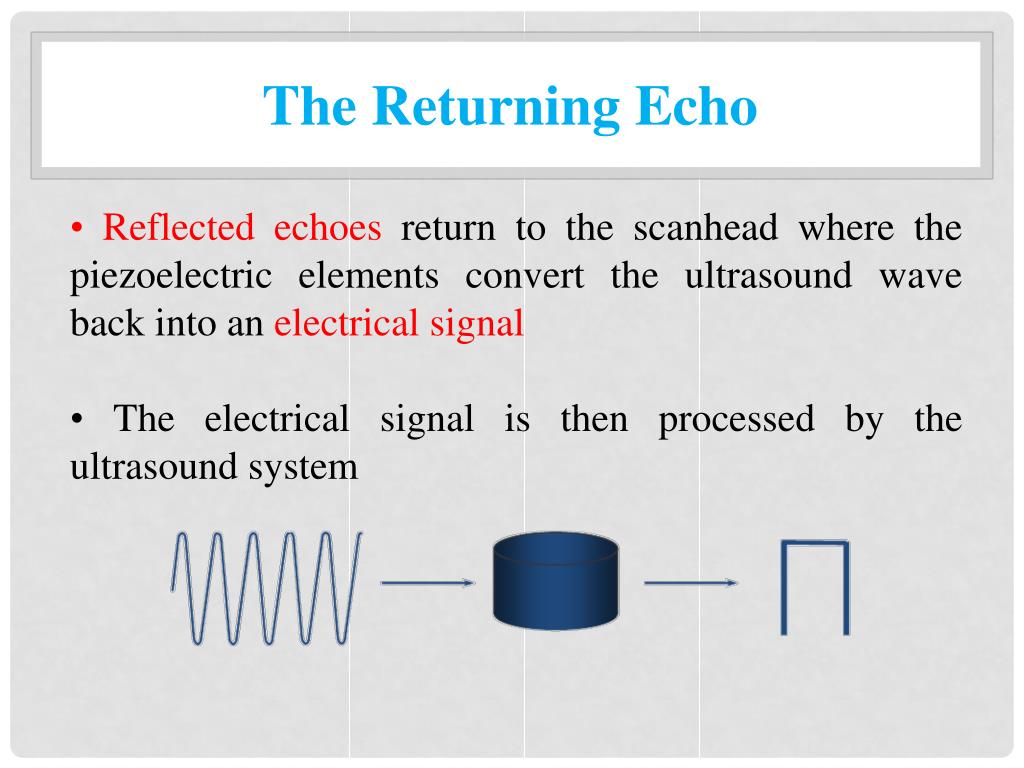 The Returning Echo

• Reflected echoes return to the scanhead where the piezoelectric elements convert the ultrasound wave back into an electrical signal

• The electrical signal is then processed by the ultrasound system